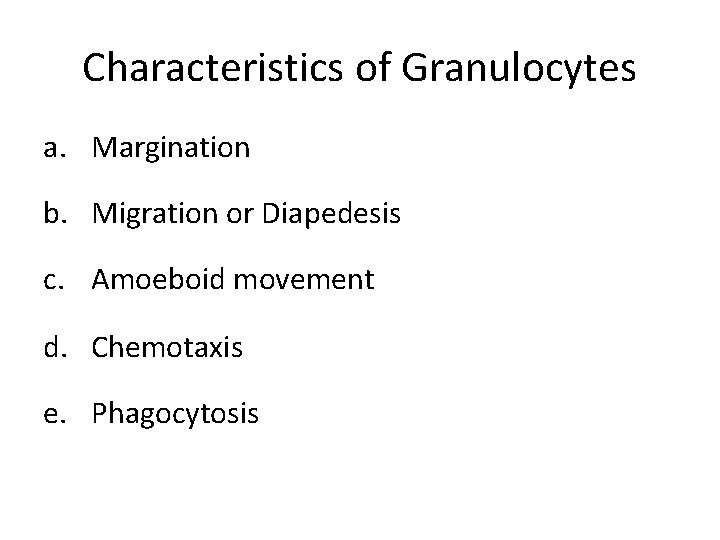 Characteristics of Granulocytes

a. Margination

b. Migration or Diapedesis

c. Amoeboid movement

d. Chemotaxis

e. Phagocytosis